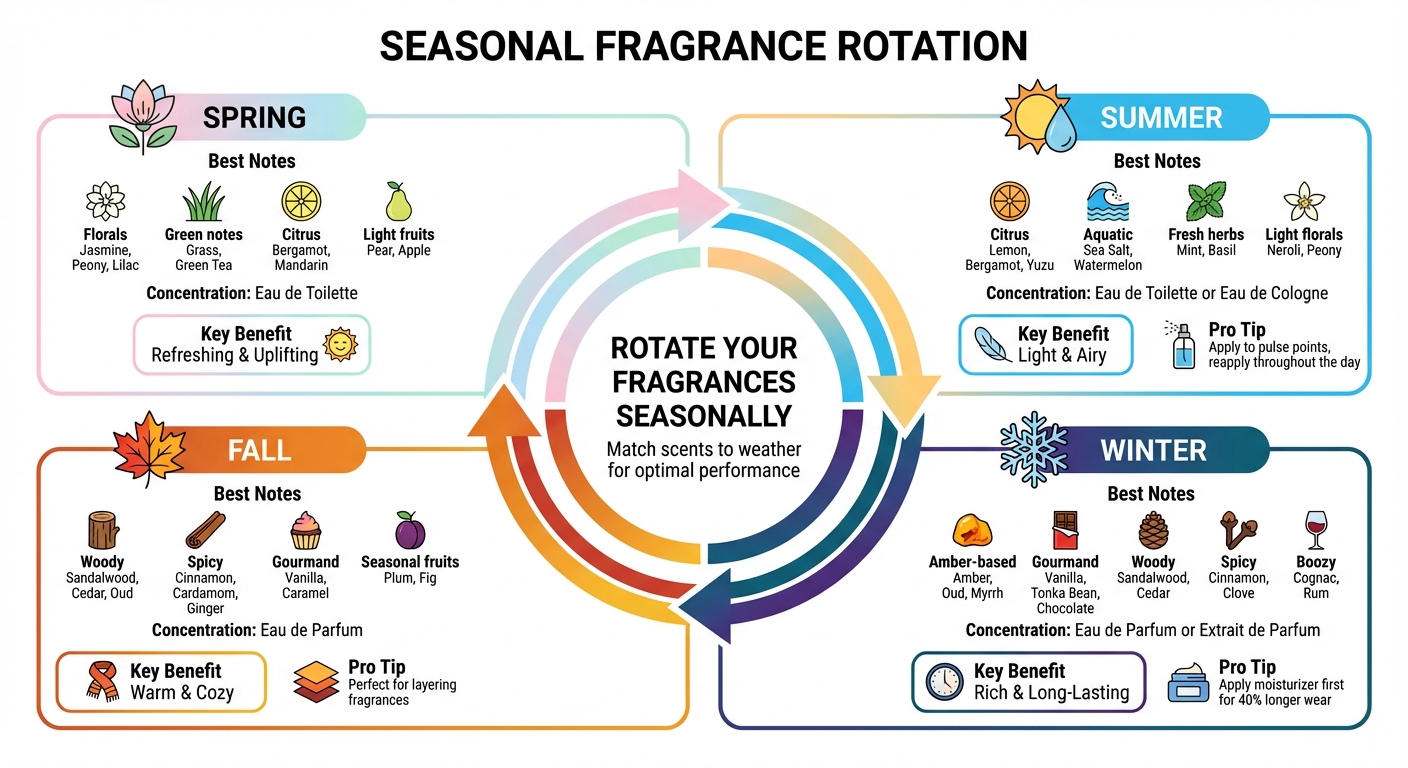 SEASONAL FRAGRANCE ROTATION

SPRING

Best Notes

Florals
Jasmine, Peony, Lilac

Green notes
Grass, Green Tea

Citrus
Bergamot, Mandarin

Light fruits
Pear, Apple

Concentration: Eau de Toilette

Key Benefit
Refreshing & Uplifting

SUMMER

Best Notes

Citrus
Lemon, Bergamot, Yuzu

Aquatic
Sea Salt, Watermelon

Fresh herbs
Mint, Basil

Light florals
Neroli, Peony

Concentration: Eau de Toilette or Eau de Cologne

Key Benefit
Light & Airy

Pro Tip
Apply to pulse points, reapply throughout the day

ROTATE YOUR FRAGRANCES SEASONALLY

Match scents to weather for optimal performance

FALL

Best Notes

Woody
Sandalwood, Cedar, Oud

Spicy
Cinnamon, Cardamom, Ginger

Gourmand
Vanilla, Caramel

Seasonal fruits
Plum, Fig

Concentration: Eau de Parfum

Key Benefit
Warm & Cozy

Pro Tip
Perfect for layering fragrances

WINTER

Best Notes

Amber-based
Amber, Oud, Myrrh

Gourmand
Vanilla, Tonka Bean, Chocolate

Woody
Sandalwood, Cedar

Spicy
Cinnamon, Clove

Boozy
Cognac, Rum

Concentration: Eau de Parfum or Extrait de Parfum

Key Benefit
Rich & Long-Lasting

Pro Tip
Apply moisturizer first for 40% longer wear